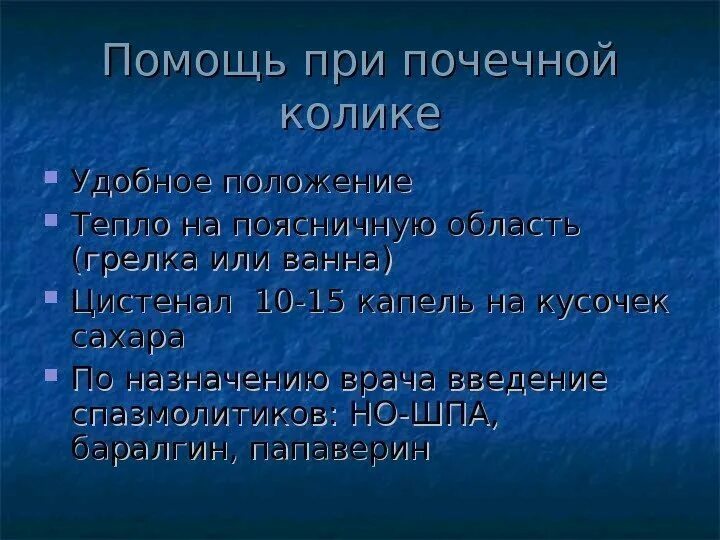 Помощь при почечной колике

Удобное положение

Тепло на поясничную область (грелка или ванна)

Цистенал 10-15 капель на кусочек сахара

По назначению врача введение спазмолитиков: НО-ШПА, баралгин, папаверин